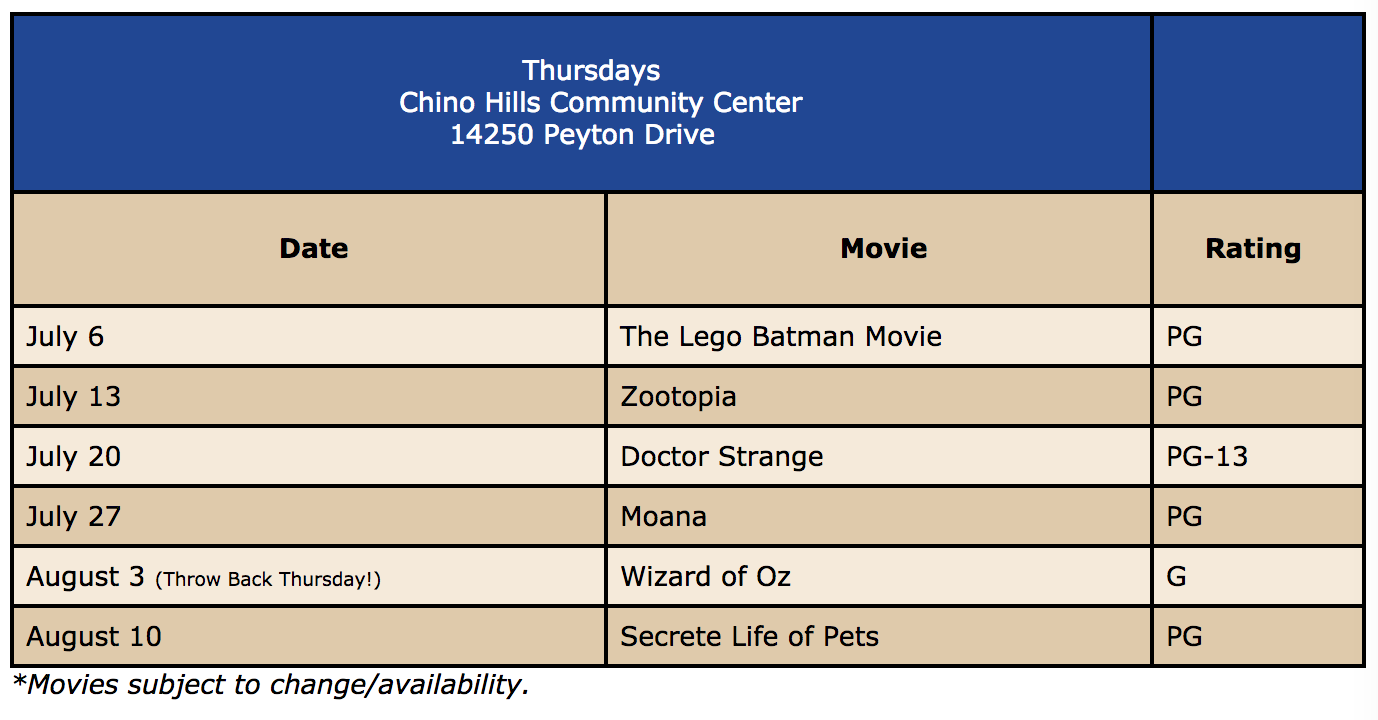 Thursdays
Chino Hills Community Center
14250 Peyton Drive

| Date | Movie | Rating |
|---|---|---|
| July 6 | The Lego Batman Movie | PG |
| July 13 | Zootopia | PG |
| July 20 | Doctor Strange | PG-13 |
| July 27 | Moana | PG |
| August 3 (Throw Back Thursday!) | Wizard of Oz | G |
| August 10 | Secrete Life of Pets | PG |

*Movies subject to change/availability.